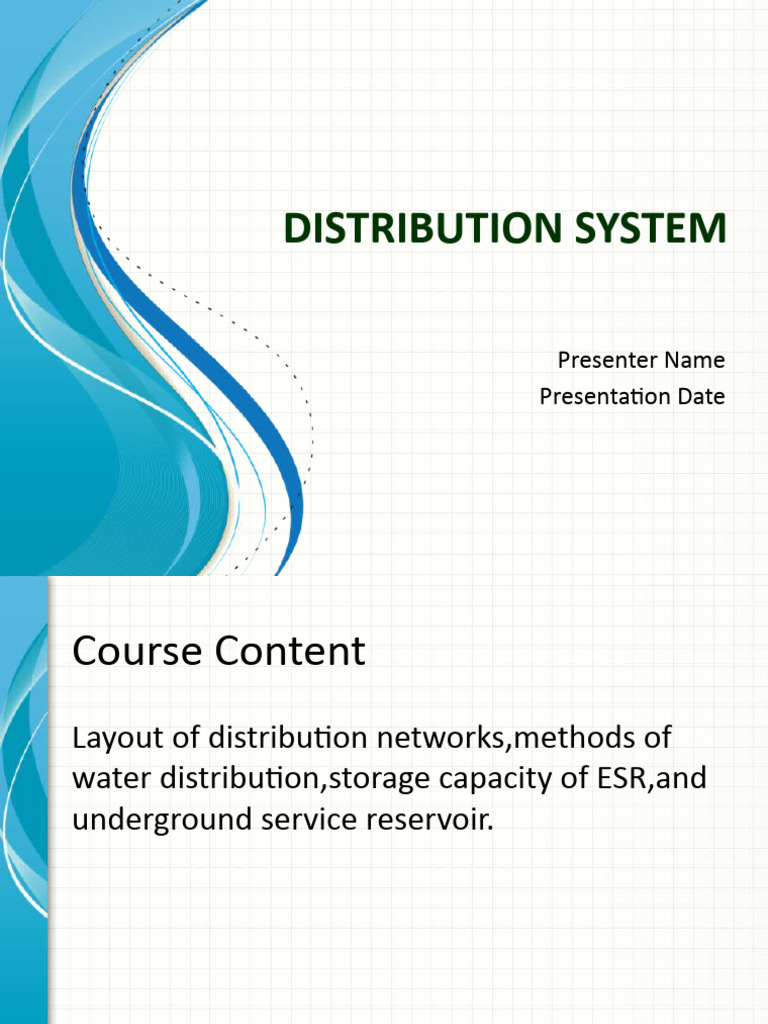 DISTRIBUTION SYSTEM

Presenter Name
Presentation Date

Course Content

Layout of distribution networks,methods of water distribution,storage capacity of ESR,and underground service reservoir.